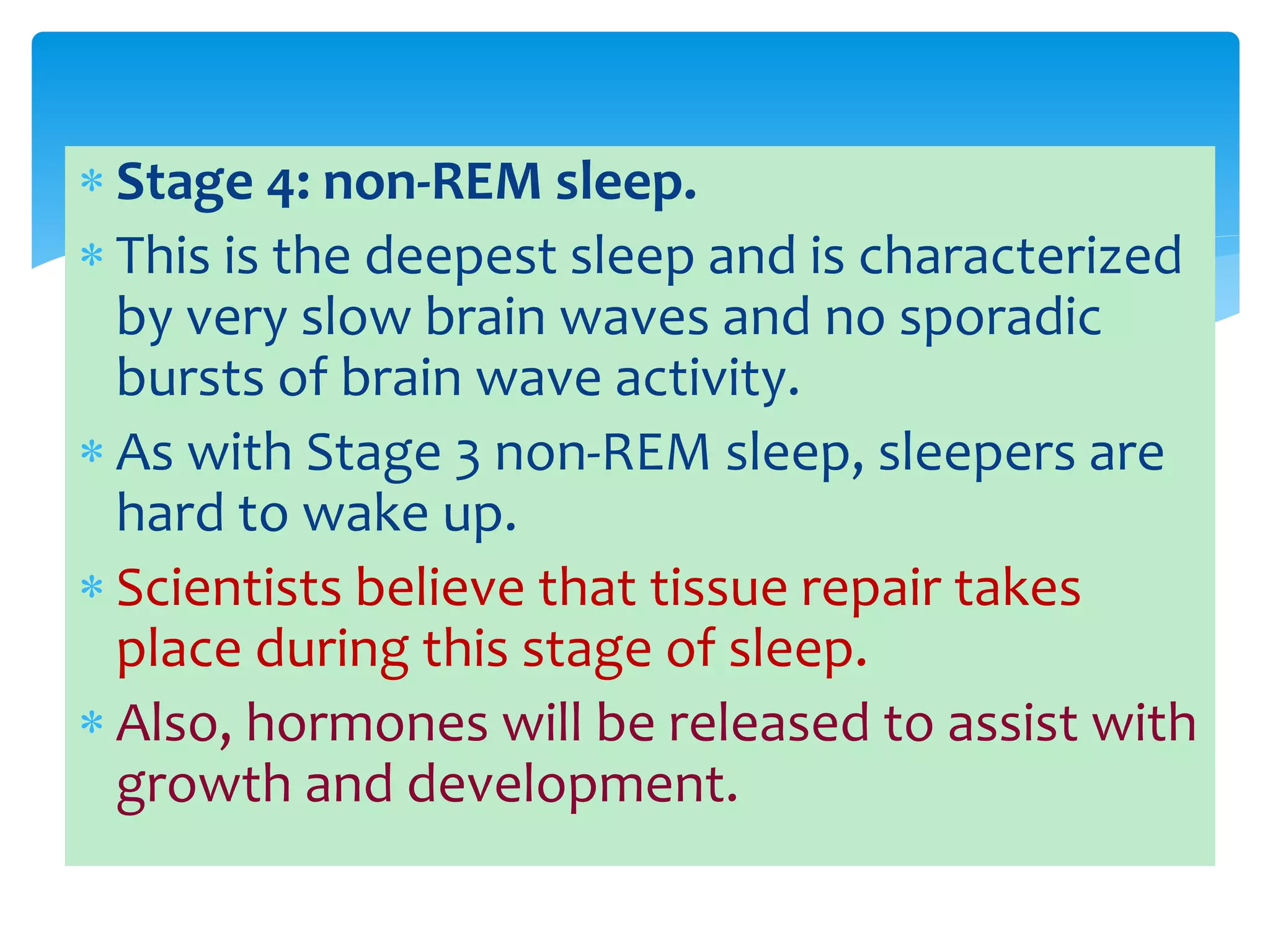 * Stage 4: non-REM sleep.
* This is the deepest sleep and is characterized by very slow brain waves and no sporadic bursts of brain wave activity.
* As with Stage 3 non-REM sleep, sleepers are hard to wake up.
* Scientists believe that tissue repair takes place during this stage of sleep.
* Also, hormones will be released to assist with growth and development.